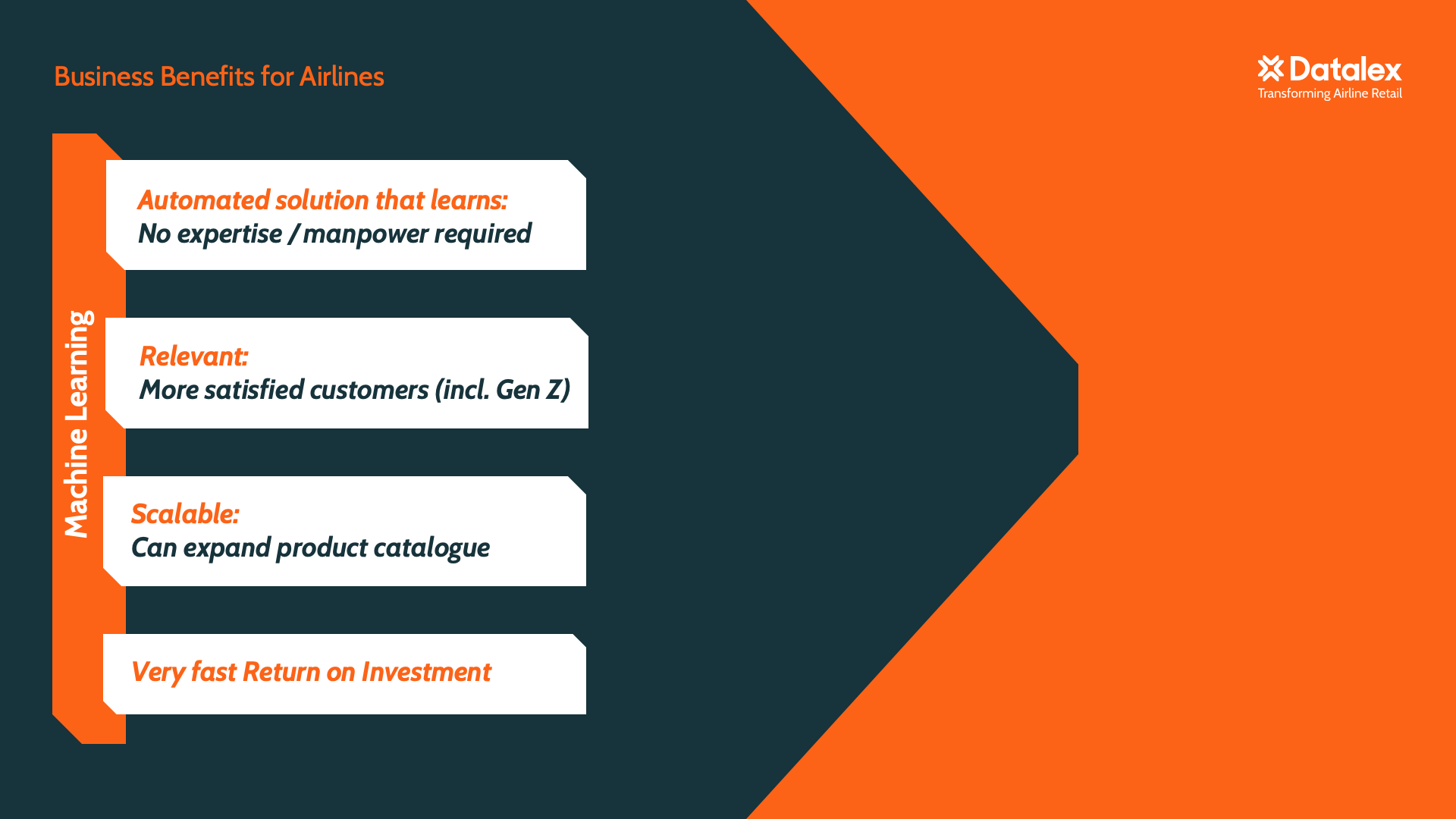 Business Benefits for Airlines

Datalex
Transforming Airline Retail

Machine Learning

Automated solution that learns:
No expertise / manpower required

Relevant:
More satisfied customers (incl. Gen Z)

Scalable:
Can expand product catalogue

Very fast Return on Investment